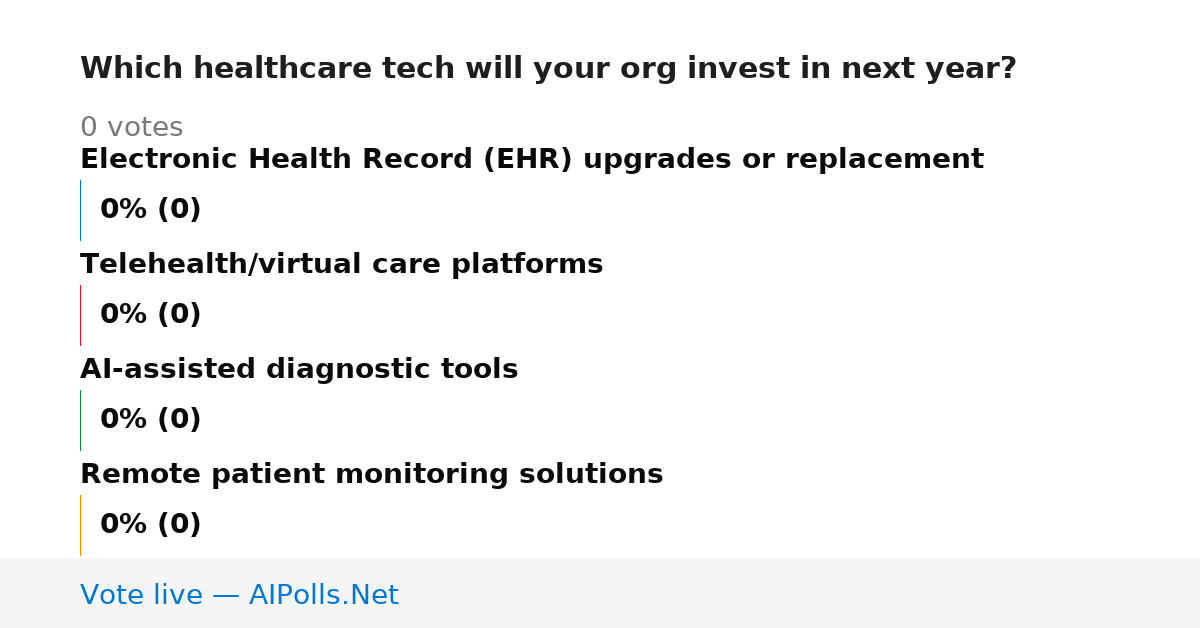 Which healthcare tech will your org invest in next year?

0 votes

Electronic Health Record (EHR) upgrades or replacement

0% (0)

Telehealth/virtual care platforms

0% (0)

AI-assisted diagnostic tools

0% (0)

Remote patient monitoring solutions

0% (0)

Vote live — AIPolls.Net